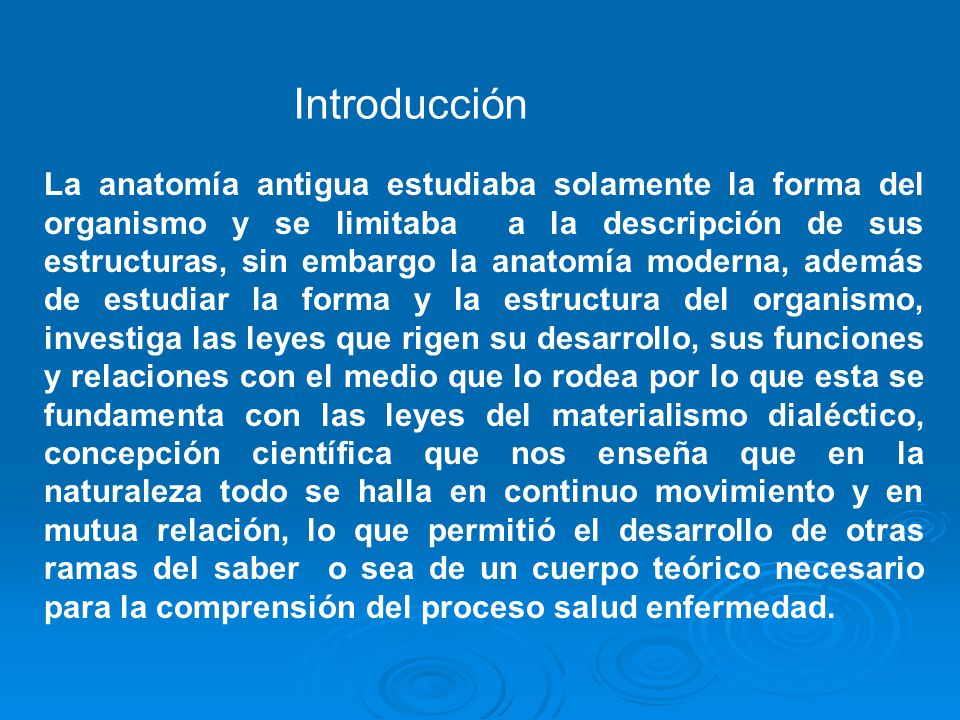 Introducción

La anatomía antigua estudiaba solamente la forma del organismo y se limitaba a la descripción de sus estructuras, sin embargo la anatomía moderna, además de estudiar la forma y la estructura del organismo, investiga las leyes que rigen su desarrollo, sus funciones y relaciones con el medio que lo rodea por lo que esta se fundamenta con las leyes del materialismo dialéctico, concepción científica que nos enseña que en la naturaleza todo se halla en continuo movimiento y en mutua relación, lo que permitió el desarrollo de otras ramas del saber o sea de un cuerpo teórico necesario para la comprensión del proceso salud enfermedad.